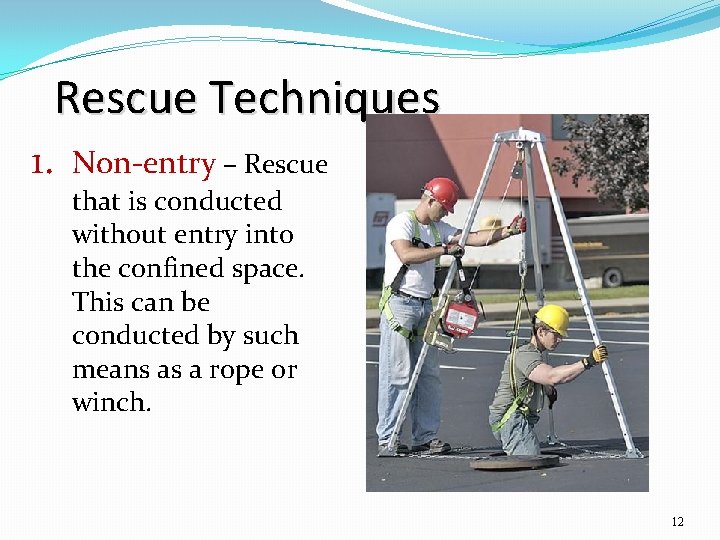 Rescue Techniques

1. Non-entry – Rescue that is conducted without entry into the confined space. This can be conducted by such means as a rope or winch.

12